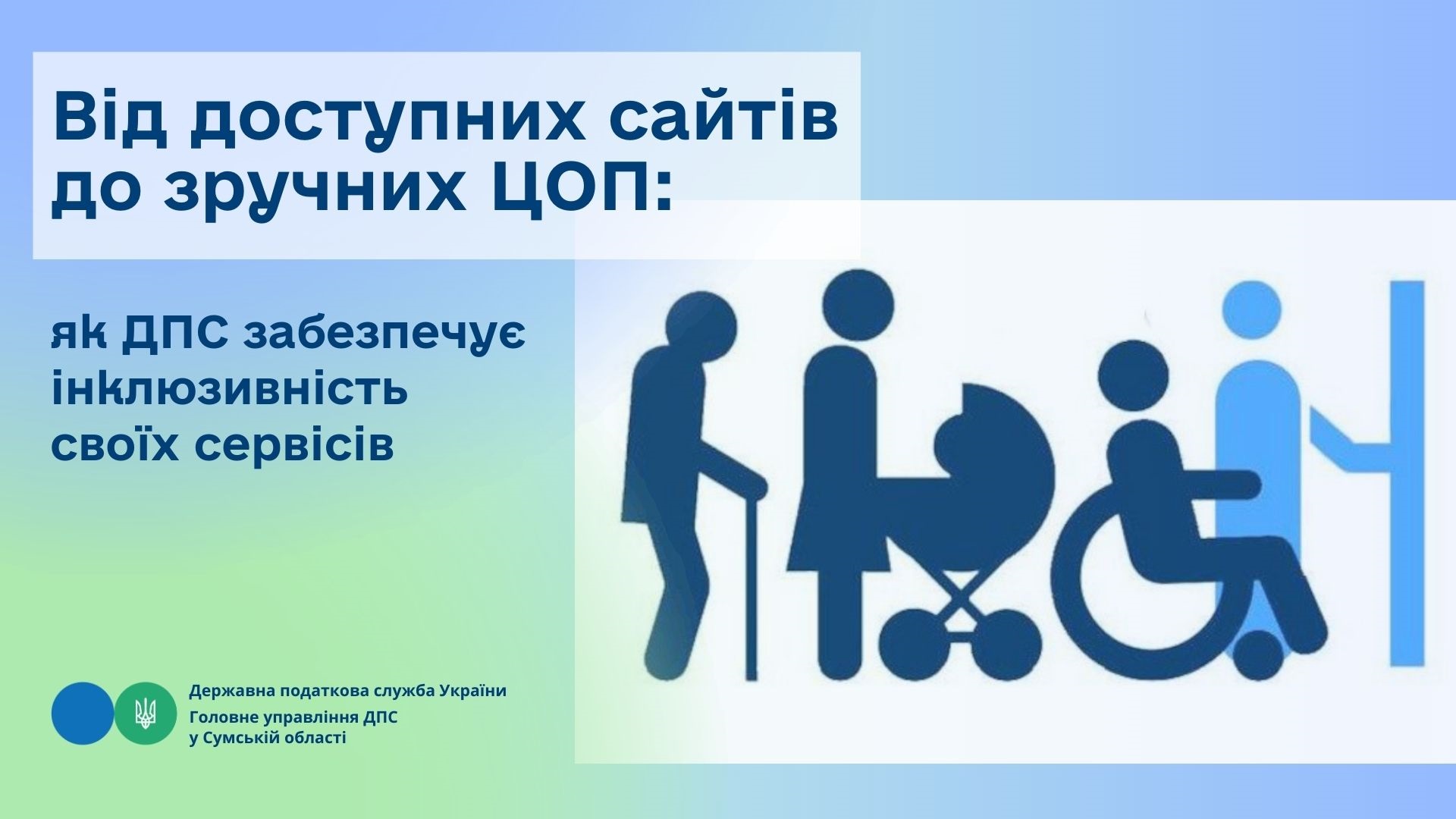 Від доступних сайтів до зручних ЦОП:

як ДПС забезпечує інклюзивність своїх сервісів

Державна податкова служба України
Головне управління ДПС у Сумській області